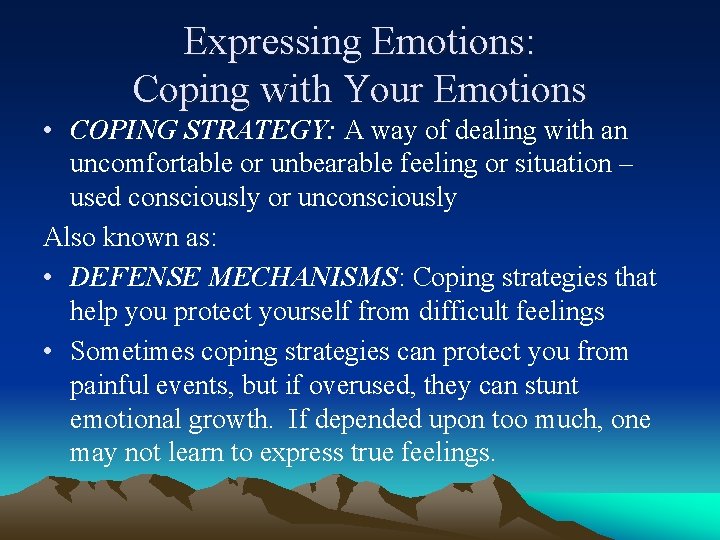 Expressing Emotions:
Coping with Your Emotions

• COPING STRATEGY: A way of dealing with an uncomfortable or unbearable feeling or situation – used consciously or unconsciously

Also known as:

• DEFENSE MECHANISMS: Coping strategies that help you protect yourself from difficult feelings

• Sometimes coping strategies can protect you from painful events, but if overused, they can stunt emotional growth. If depended upon too much, one may not learn to express true feelings.